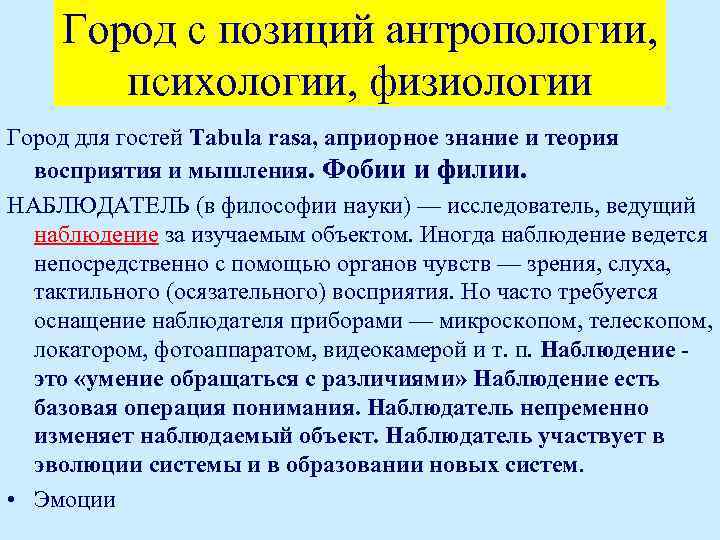 Город с позиций антропологии, психологии, физиологии

Город для гостей Tabula rasa, априорное знание и теория восприятия и мышления. Фобии и филии.

НАБЛЮДАТЕЛЬ (в философии науки) — исследователь, ведущий наблюдение за изучаемым объектом. Иногда наблюдение ведется непосредственно с помощью органов чувств — зрения, слуха, тактильного (осязательного) восприятия. Но часто требуется оснащение наблюдателя приборами — микроскопом, телескопом, локатором, фотоаппаратом, видеокамерой и т. п. Наблюдение - это «умение обращаться с различиями» Наблюдение есть базовая операция понимания. Наблюдатель непременно изменяет наблюдаемый объект. Наблюдатель участвует в эволюции системы и в образовании новых систем.

• Эмоции